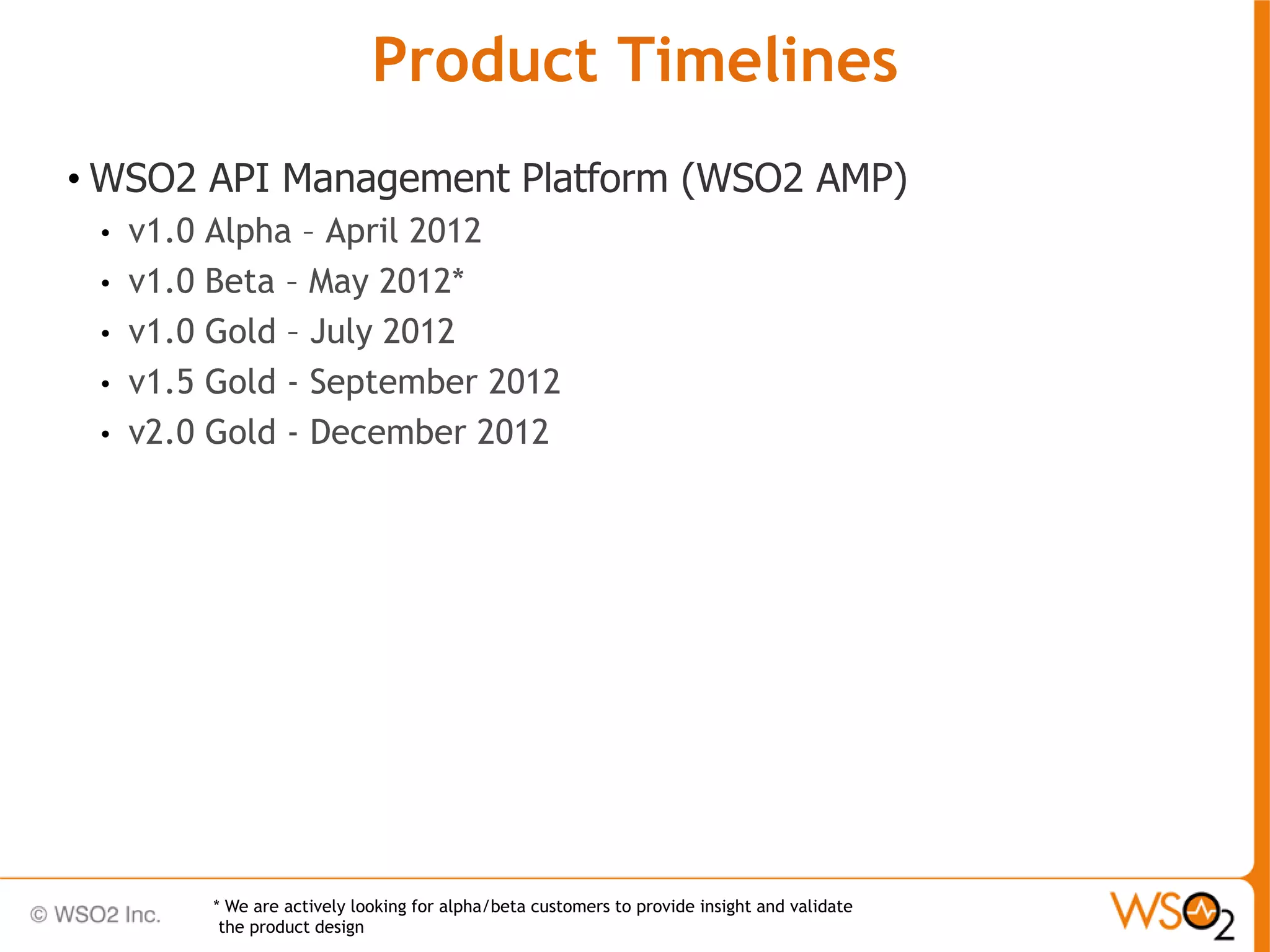 Product Timelines

• WSO2 API Management Platform (WSO2 AMP)
  • v1.0 Alpha – April 2012
  • v1.0 Beta – May 2012*
  • v1.0 Gold – July 2012
  • v1.5 Gold - September 2012
  • v2.0 Gold - December 2012

© WSO2 Inc.

* We are actively looking for alpha/beta customers to provide insight and validate the product design

WSO2